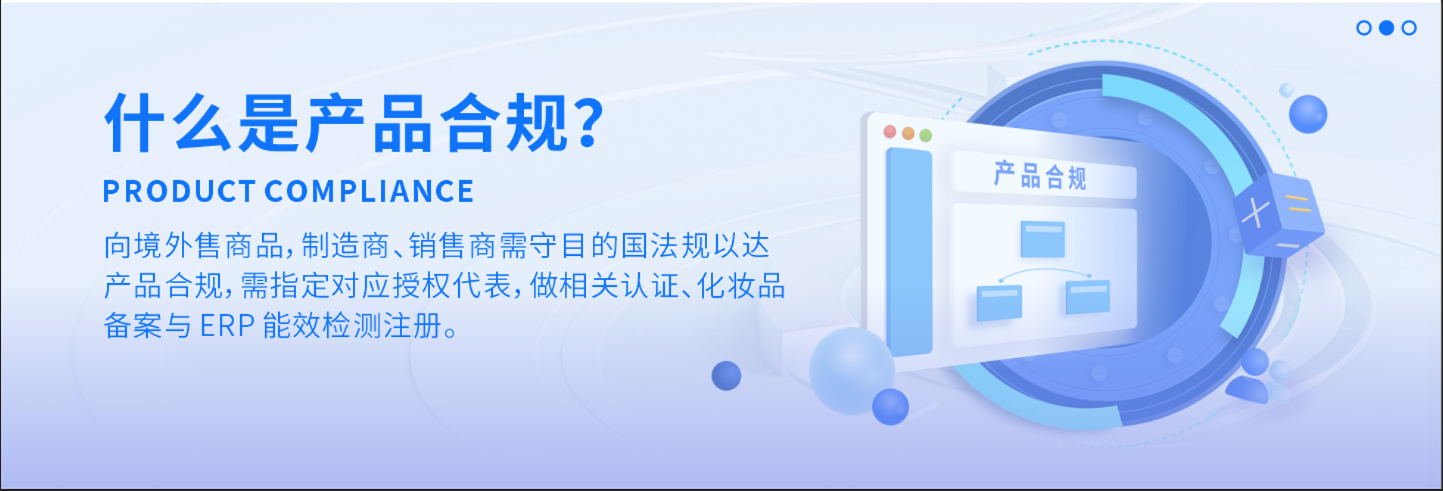 什么是产品合规?

PRODUCT COMPLIANCE

向境外售商品,制造商、销售商需守目的国法规以达产品合规,需指定对应授权代表,做相关认证、化妆品备案与 ERP 能效检测注册。

产品合规